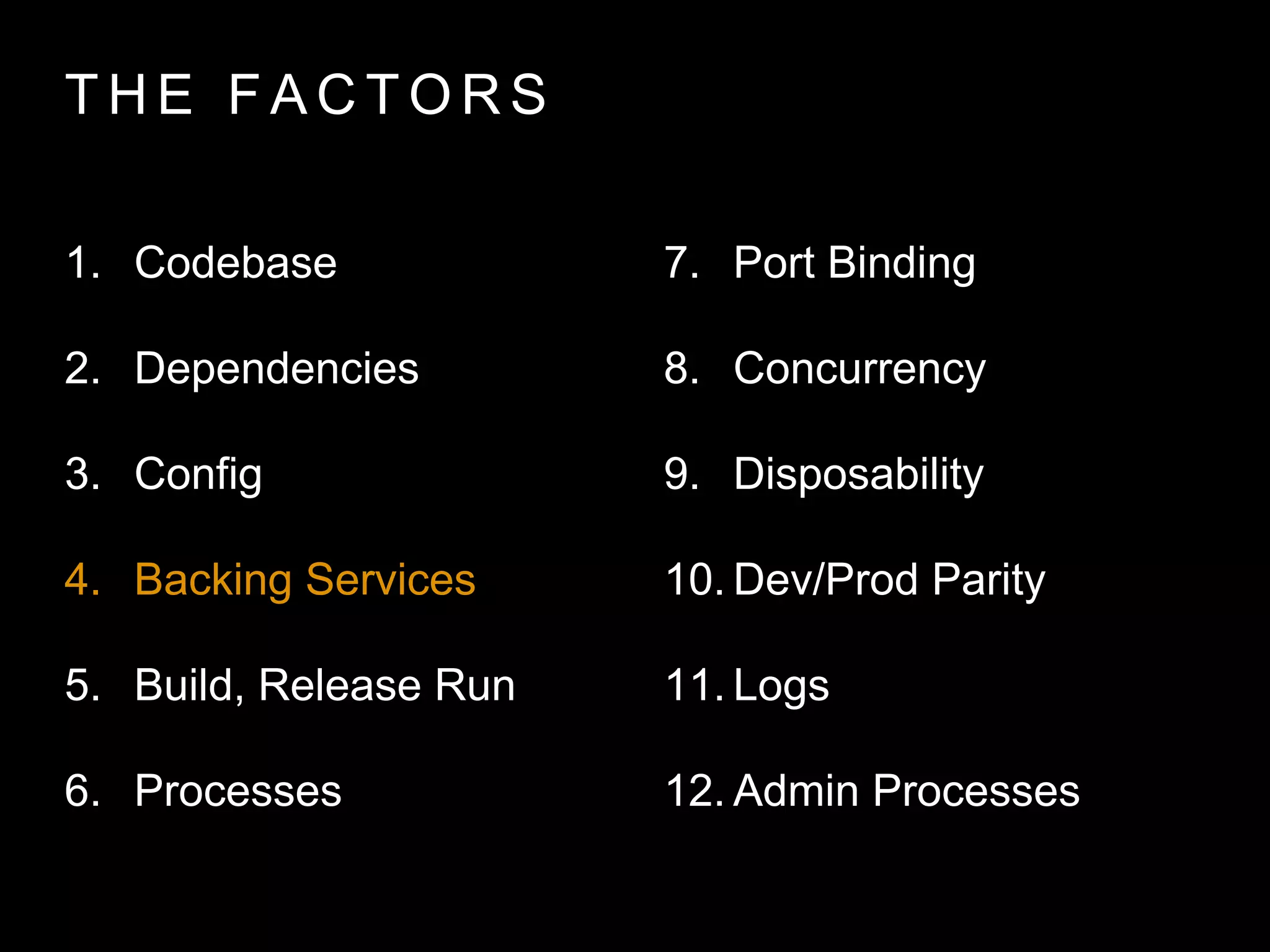 THE FACTORS

1. Codebase
2. Dependencies
3. Config
4. Backing Services
5. Build, Release Run
6. Processes

7. Port Binding
8. Concurrency
9. Disposability
10. Dev/Prod Parity
11. Logs
12. Admin Processes